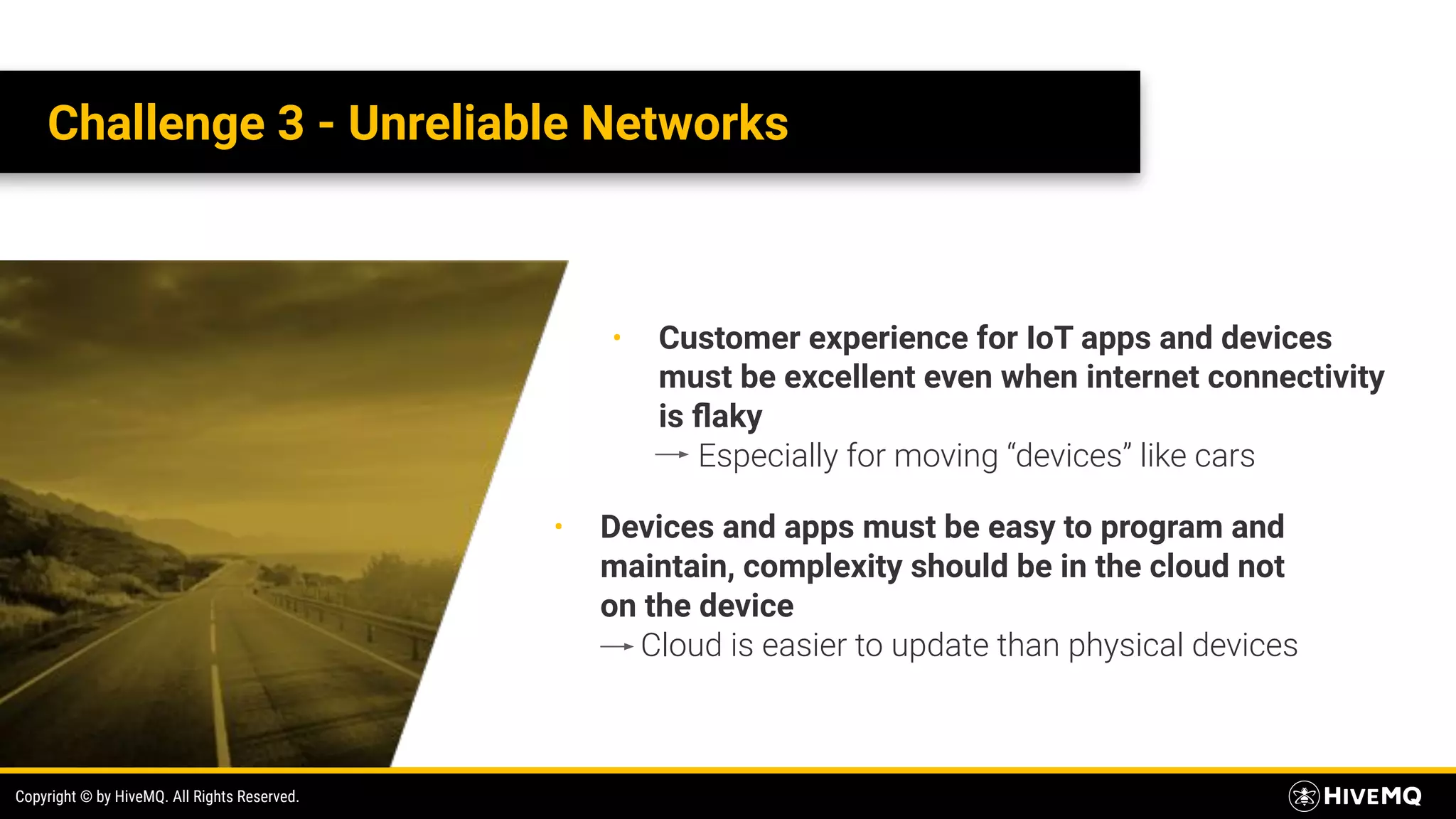 Challenge 3 - Unreliable Networks

• Customer experience for IoT apps and devices must be excellent even when internet connectivity is flaky
→ Especially for moving “devices” like cars

• Devices and apps must be easy to program and maintain, complexity should be in the cloud not on the device
→ Cloud is easier to update than physical devices

Copyright © by HiveMQ. All Rights Reserved.

HIVEMQ